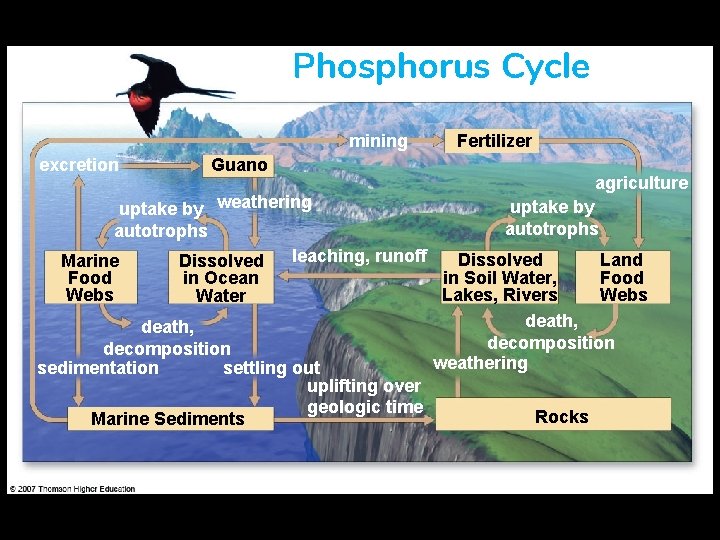 Phosphorus Cycle

mining
Fertilizer
excretion
Guano
agriculture
weathering
uptake by autotrophs
uptake by autotrophs
Marine Food Webs
Dissolved in Ocean Water
leaching, runoff
Dissolved in Soil Water, Lakes, Rivers
Land Food Webs
death, decomposition
death, decomposition
sedimentation
settling out
weathering
uplifting over geologic time
Marine Sediments
Rocks

© 2007 Thomson Higher Education